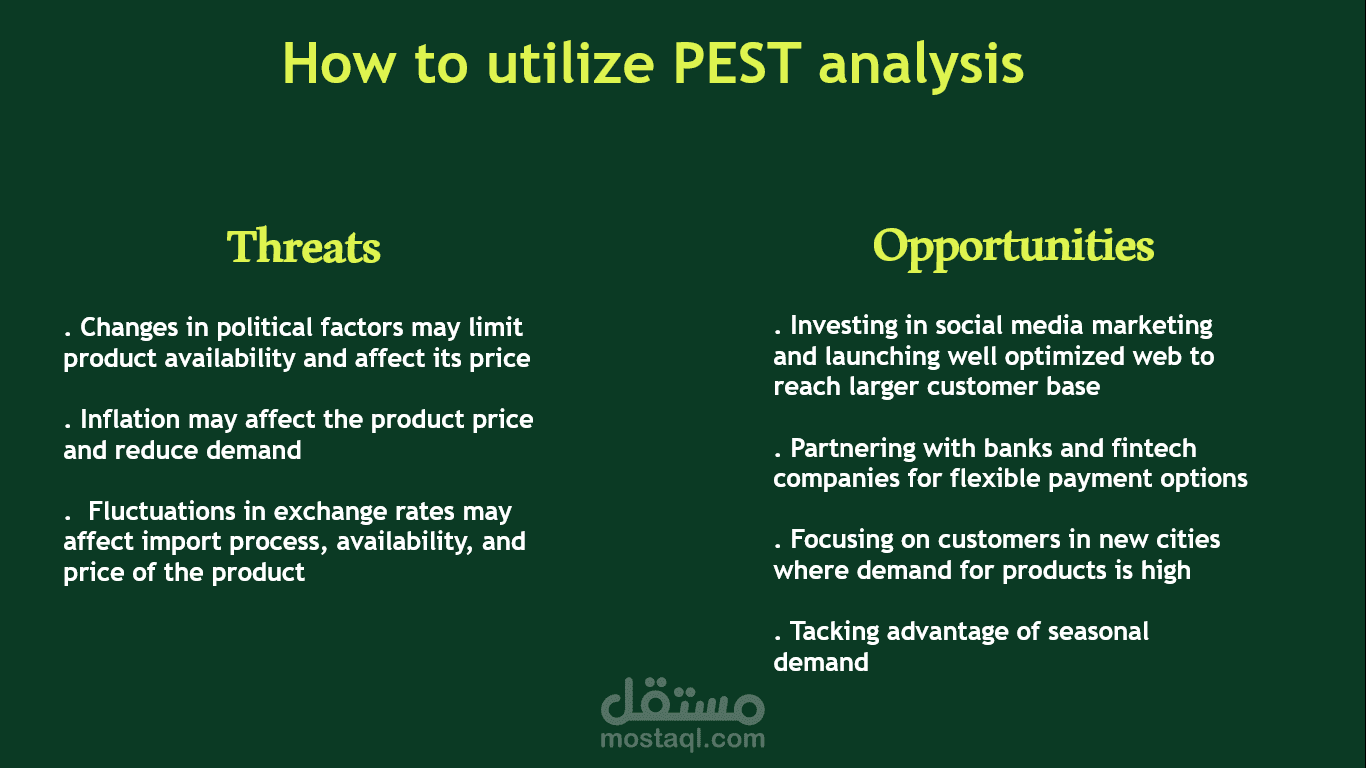 How to utilize PEST analysis

Threats

. Changes in political factors may limit product availability and affect its price

. Inflation may affect the product price and reduce demand

. Fluctuations in exchange rates may affect import process, availability, and price of the product

Opportunities

. Investing in social media marketing and launching well optimized web to reach larger customer base

. Partnering with banks and fintech companies for flexible payment options

. Focusing on customers in new cities where demand for products is high

. Tacking advantage of seasonal demand

مستقل
mostaql.com